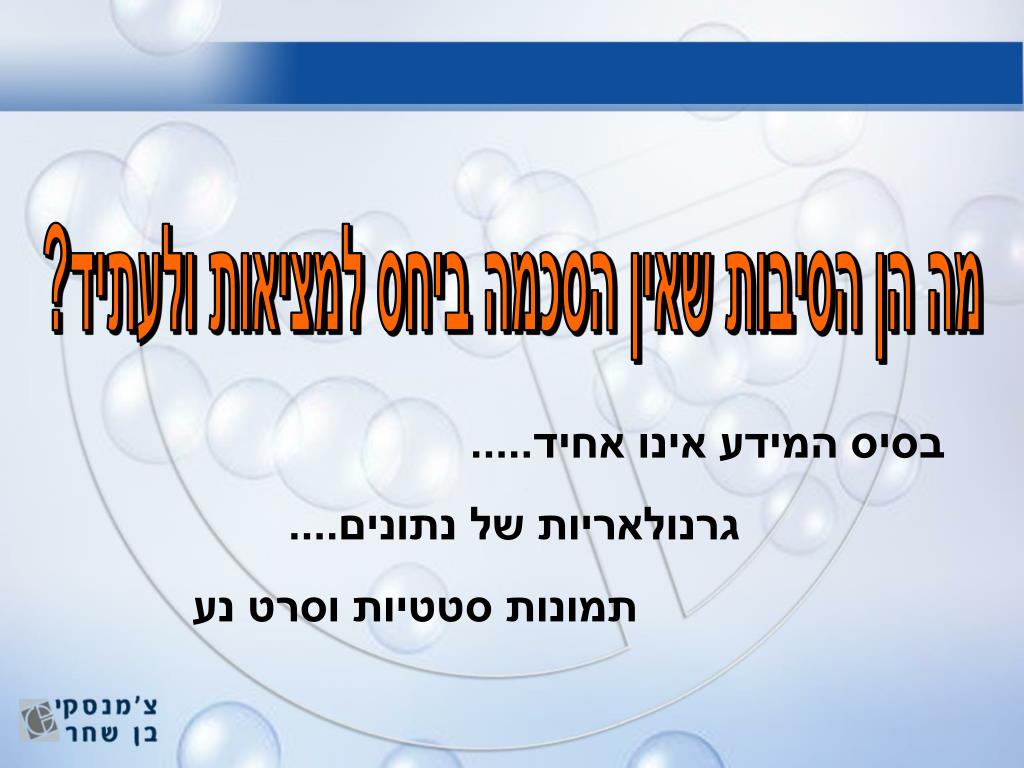 מה הן הסיבות שאין הסכמה ביחס למציאות ולעתיד?

בסיס המידע אינו אחיד.....

גרנולאריות של נתונים....

תמונות סטטיות וסרט נע

צ'מנסקי
בן שחר